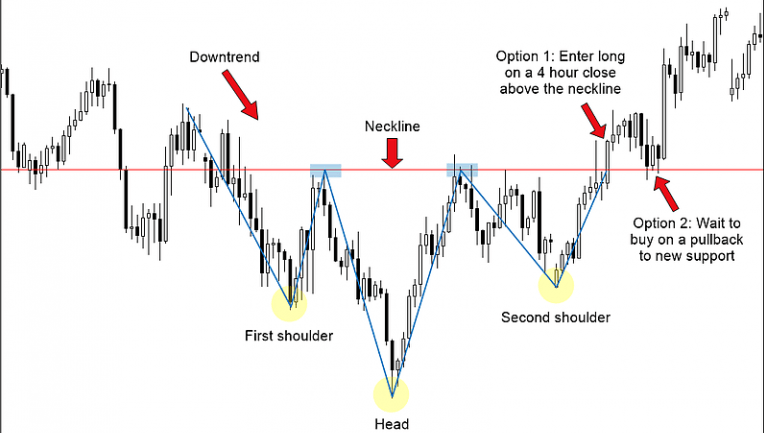 Downtrend

Option 1: Enter long on a 4 hour close above the neckline

Neckline

Option 2: Wait to buy on a pullback to new support

First shoulder

Second shoulder

Head